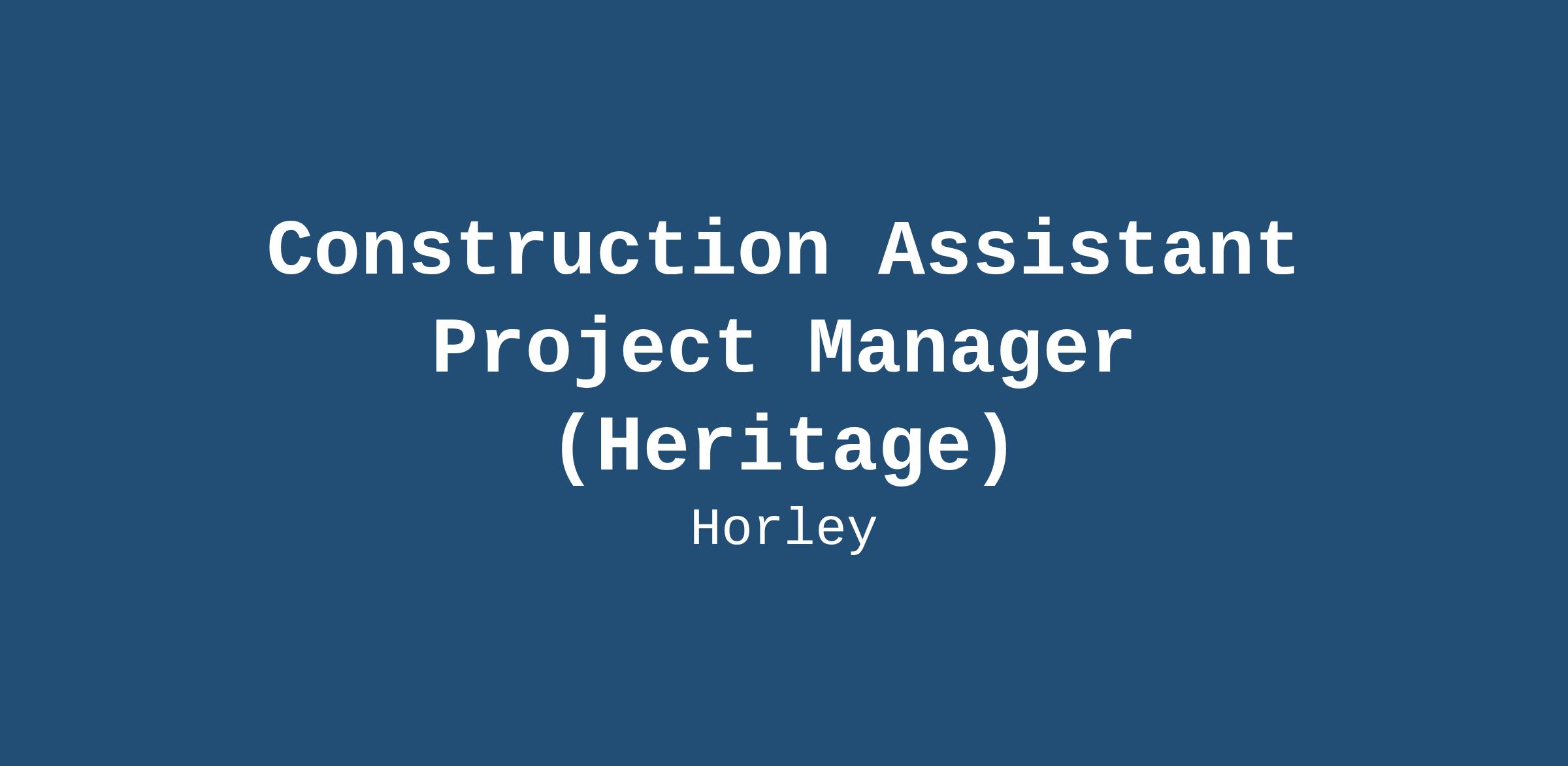 Construction Assistant Project Manager (Heritage)

Horley